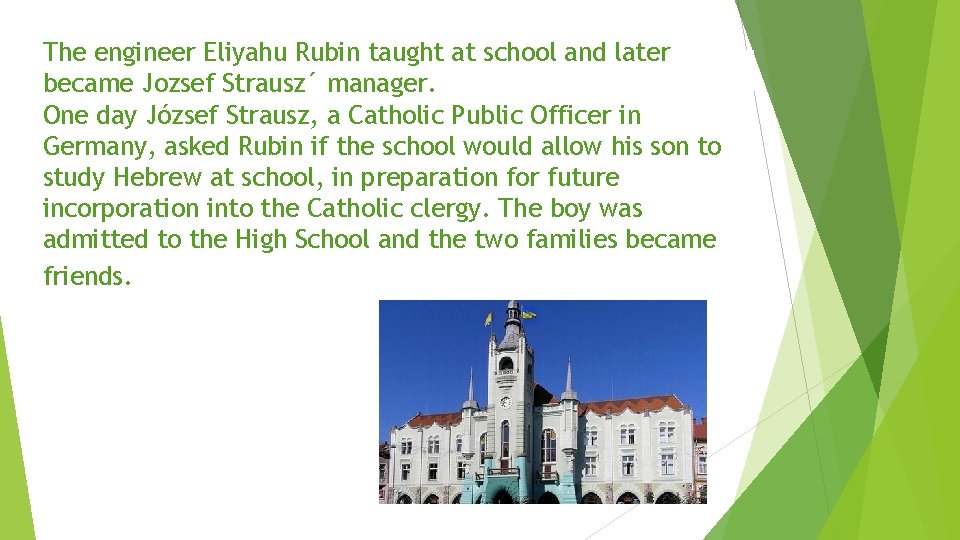 The engineer Eliyahu Rubin taught at school and later became Jozsef Strausz´ manager.
One day József Strausz, a Catholic Public Officer in Germany, asked Rubin if the school would allow his son to study Hebrew at school, in preparation for future incorporation into the Catholic clergy. The boy was admitted to the High School and the two families became friends.